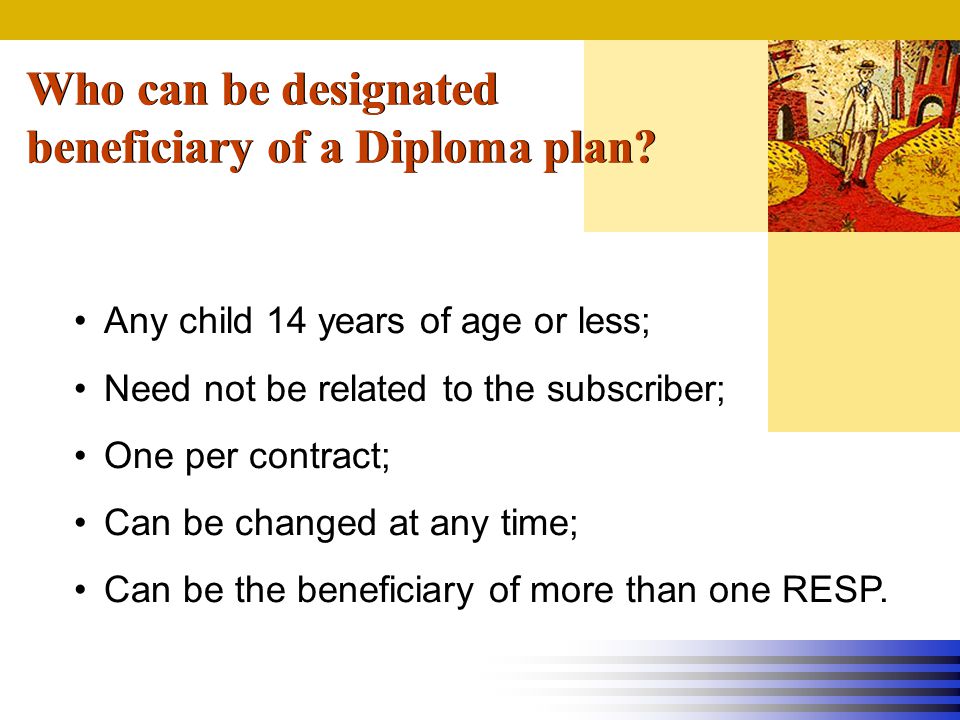 Who can be designated beneficiary of a Diploma plan?

• Any child 14 years of age or less;
• Need not be related to the subscriber;
• One per contract;
• Can be changed at any time;
• Can be the beneficiary of more than one RESP.